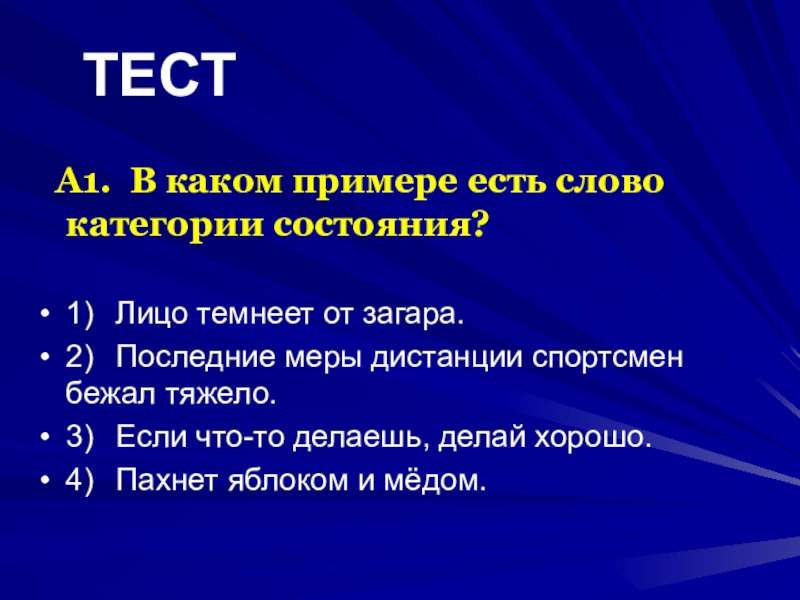 ТЕСТ

А1. В каком примере есть слово категории состояния?

• 1) Лицо темнеет от загара.
• 2) Последние меры дистанции спортсмен бежал тяжело.
• 3) Если что-то делаешь, делай хорошо.
• 4) Пахнет яблоком и мёдом.